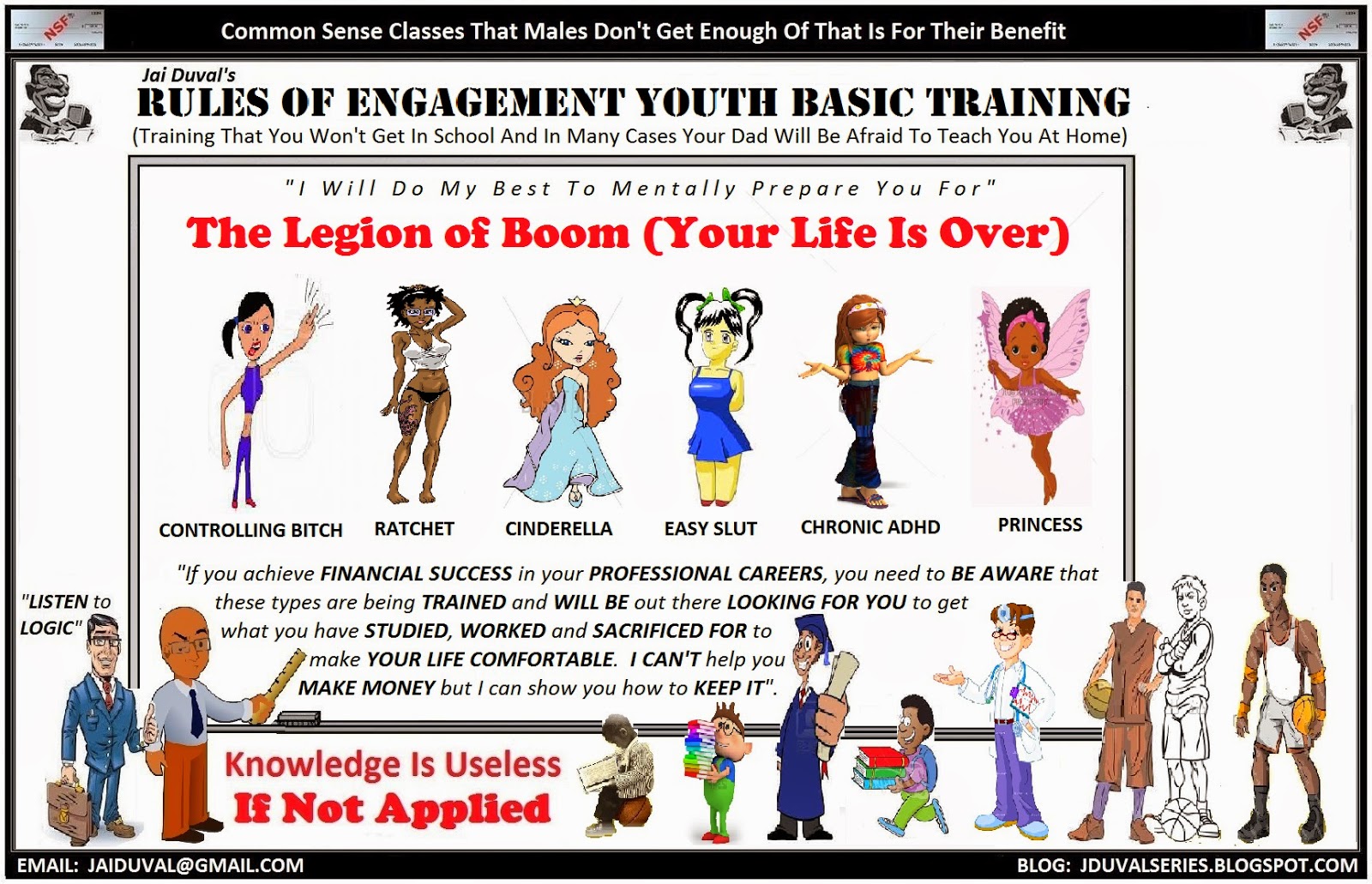 NSF

Common Sense Classes That Males Don't Get Enough Of That Is For Their Benefit

NSF

Jai Duval's
RULES OF ENGAGEMENT YOUTH BASIC TRAINING
(Training That You Won't Get In School And In Many Cases Your Dad Will Be Afraid To Teach You At Home)

"I Will Do My Best To Mentally Prepare You For"
The Legion of Boom (Your Life Is Over)

CONTROLLING BITCH
RATCHET
CINDERELLA
EASY SLUT
CHRONIC ADHD
PRINCESS

"If you achieve FINANCIAL SUCCESS in your PROFESSIONAL CAREERS, you need to BE AWARE that these types are being TRAINED and WILL BE out there LOOKING FOR YOU to get what you have STUDIED, WORKED and SACRIFICED FOR to make YOUR LIFE COMFORTABLE. I CAN'T help you MAKE MONEY but I can show you how to KEEP IT".

"LISTEN to LOGIC"

Knowledge Is Useless
If Not Applied

EMAIL: JAIDUVAL@GMAIL.COM
BLOG: JDUVALSERIES.BLOGSPOT.COM